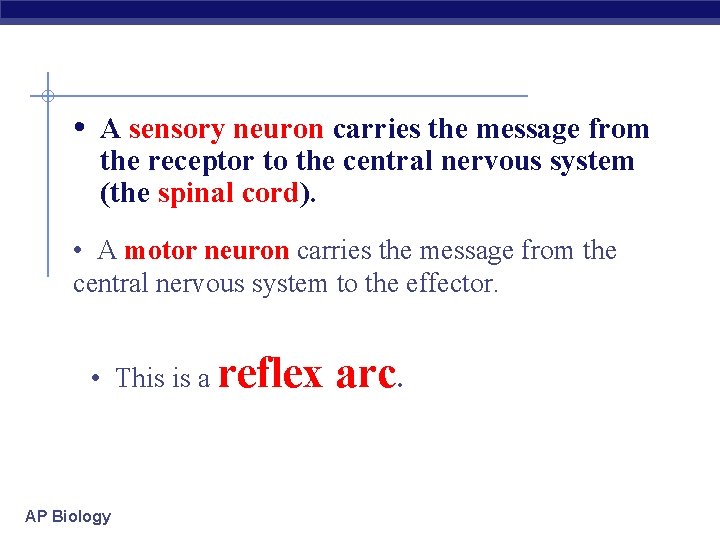 • A sensory neuron carries the message from the receptor to the central nervous system (the spinal cord).

• A motor neuron carries the message from the central nervous system to the effector.

• This is a reflex arc.

AP Biology